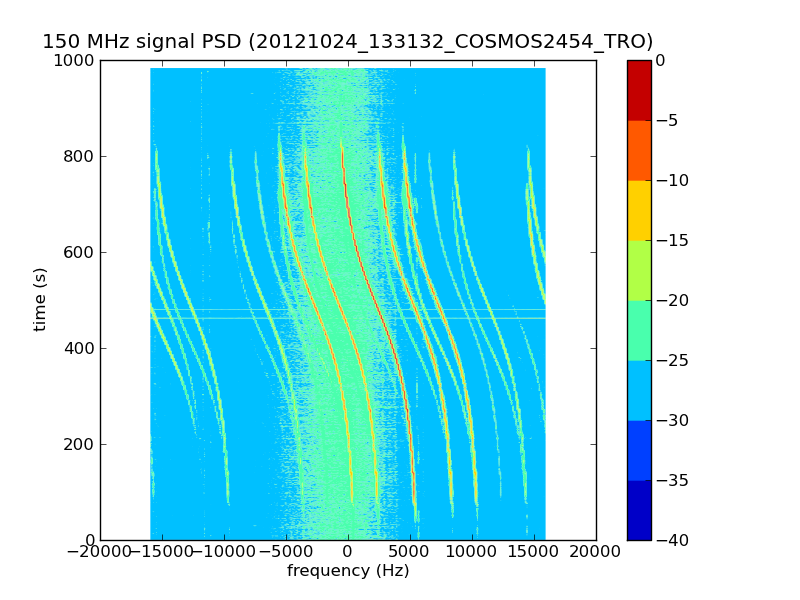 150 MHz signal PSD (20121024_133132_COSMOS2454_TRO)

1000
800
600
400
200
0
time (s)

−20000 −15000 −10000 −5000 0 5000 10000 15000 20000
frequency (Hz)

0
−5
−10
−15
−20
−25
−30
−35
−40